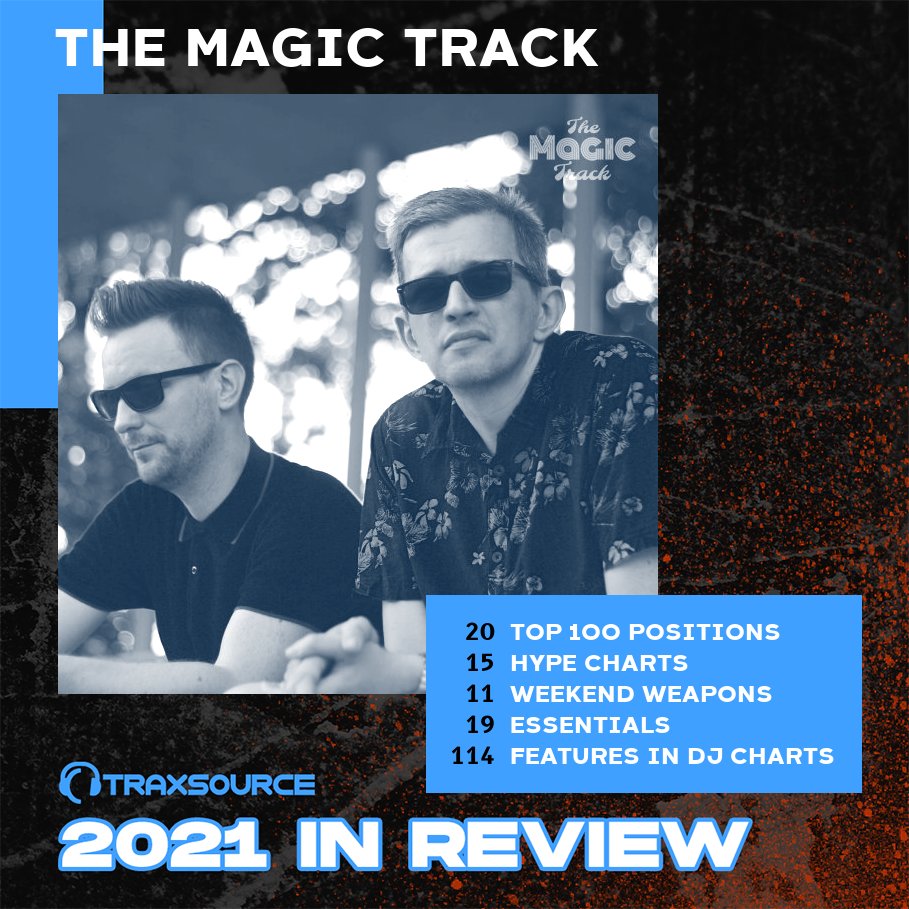 THE MAGIC TRACK

The Magic Track

20 TOP 100 POSITIONS
15 HYPE CHARTS
11 WEEKEND WEAPONS
19 ESSENTIALS
114 FEATURES IN DJ CHARTS

TRAXSOURCE

2021 IN REVIEW